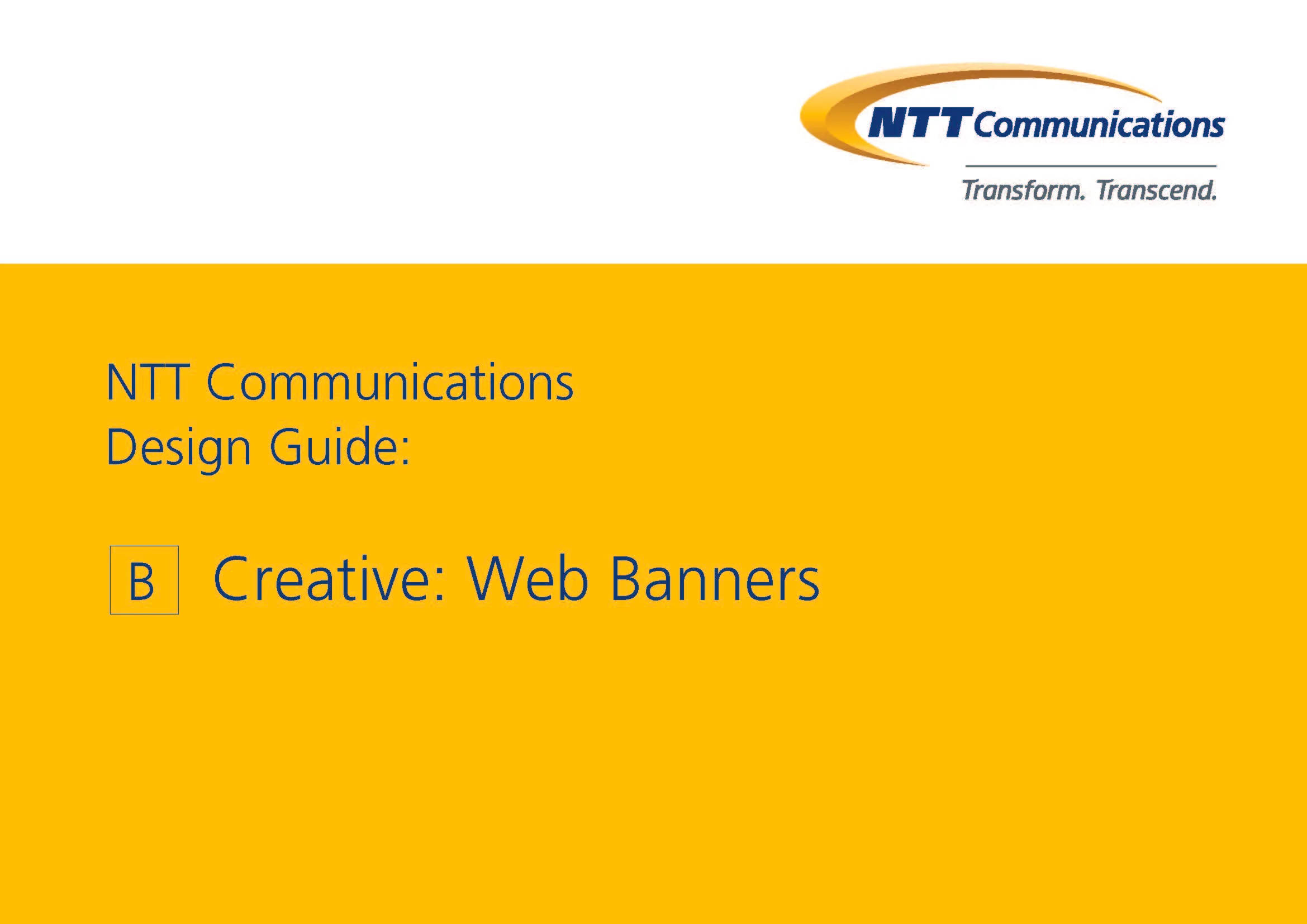 NTT Communications

Transform. Transcend.

NTT Communications
Design Guide:

B Creative: Web Banners